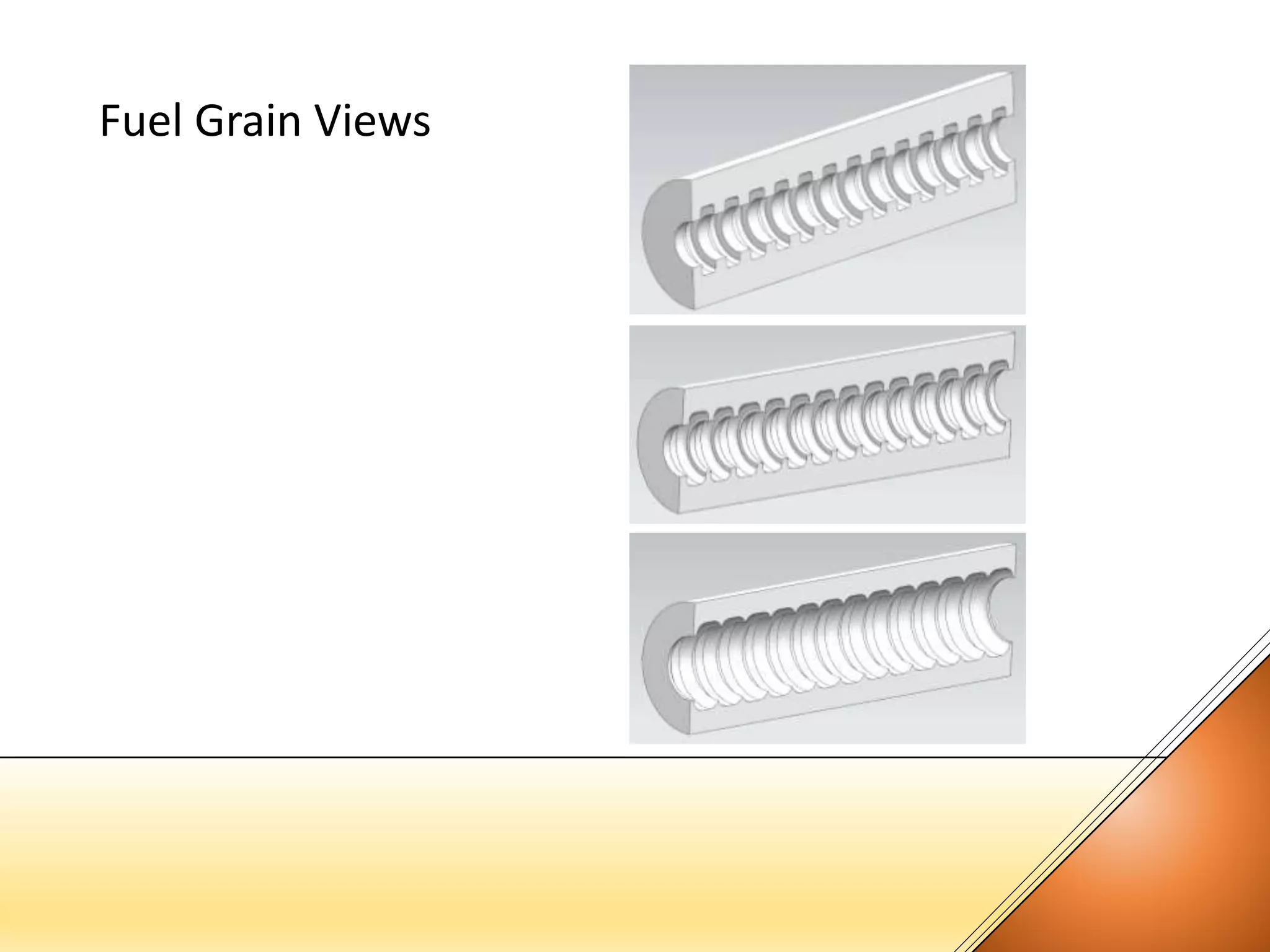 Fuel Grain Views